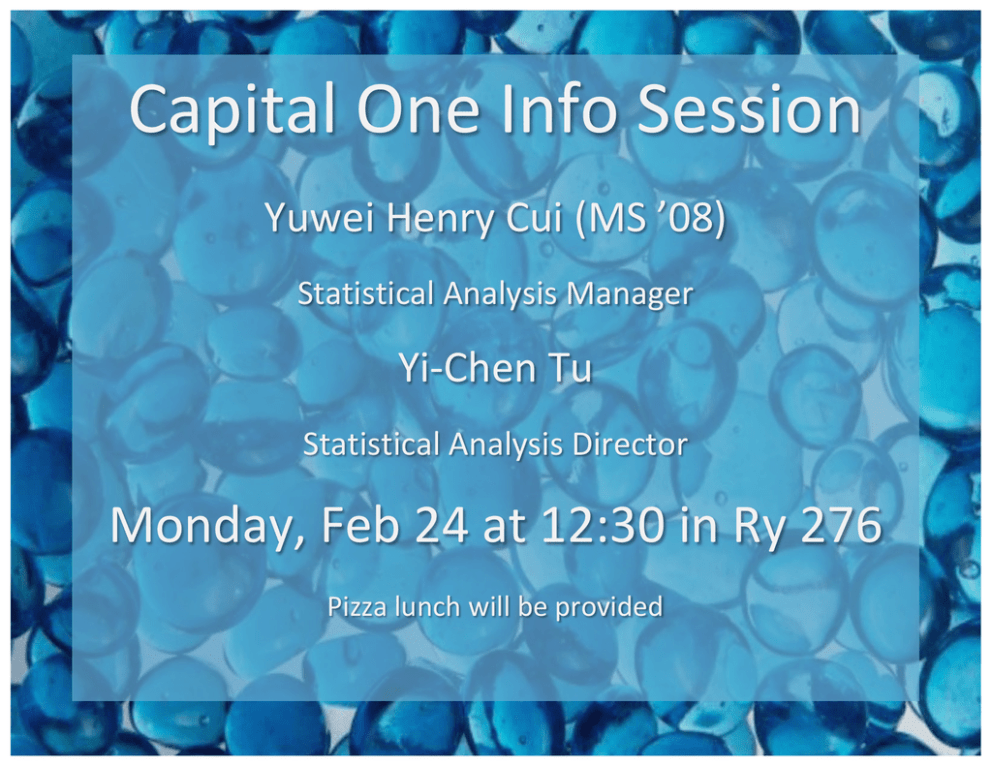 Capital One Info Session

Yuwei Henry Cui (MS ’08)

Statistical Analysis Manager

Yi-Chen Tu

Statistical Analysis Director

Monday, Feb 24 at 12:30 in Ry 276

Pizza lunch will be provided